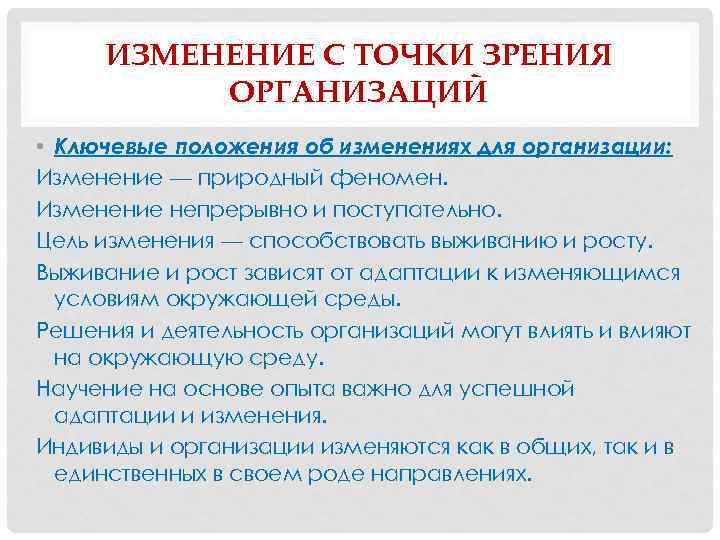 ИЗМЕНЕНИЕ С ТОЧКИ ЗРЕНИЯ ОРГАНИЗАЦИЙ

• Ключевые положения об изменениях для организации:

Изменение — природный феномен.

Изменение непрерывно и поступательно.

Цель изменения — способствовать выживанию и росту.

Выживание и рост зависят от адаптации к изменяющимся условиям окружающей среды.

Решения и деятельность организаций могут влиять и влияют на окружающую среду.

Научение на основе опыта важно для успешной адаптации и изменения.

Индивиды и организации изменяются как в общих, так и в единственных в своем роде направлениях.